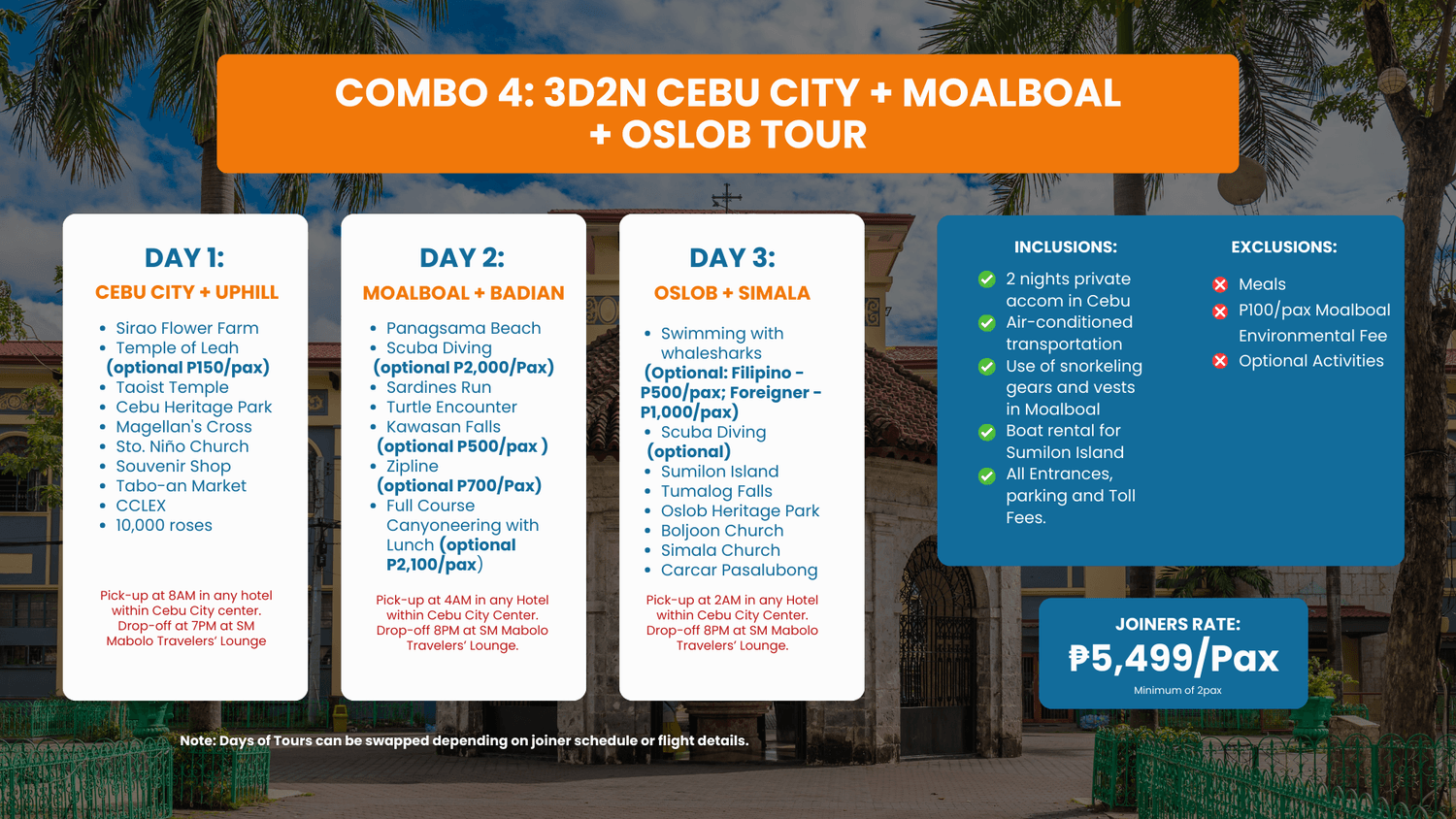 COMBO 4: 3D2N CEBU CITY + MOALBOAL + OSLOB TOUR

DAY 1:
CEBU CITY + UPHILL
- Sirao Flower Farm
- Temple of Leah (optional P150/pax)
- Taoist Temple
- Cebu Heritage Park
- Magellan's Cross
- Sto. Niño Church
- Souvenir Shop
- Tabo-an Market
- CCLEX
- 10,000 roses

Pick-up at 8AM in any hotel within Cebu City center. Drop-off at 7PM at SM Mabolo Travelers' Lounge

DAY 2:
MOALBOAL + BADIAN
- Panagsama Beach
- Scuba Diving (optional P2,000/Pax)
- Sardines Run
- Turtle Encounter
- Kawasan Falls (optional P500/pax )
- Zipline (optional P700/Pax)
- Full Course Canyoneering with Lunch (optional P2,100/pax)

Pick-up at 4AM in any Hotel within Cebu City Center. Drop-off 8PM at SM Mabolo Travelers' Lounge.

DAY 3:
OSLOB + SIMALA
- Swimming with whalesharks (Optional: Filipino - P500/pax; Foreigner - P1,000/pax)
- Scuba Diving (optional)
- Sumilon Island
- Tumalog Falls
- Oslob Heritage Park
- Boljoon Church
- Simala Church
- Carcar Pasalubong

Pick-up at 2AM in any Hotel within Cebu City Center. Drop-off 8PM at SM Mabolo Travelers' Lounge.

INCLUSIONS:
2 nights private accom in Cebu
Air-conditioned transportation
Use of snorkeling gears and vests in Moalboal
Boat rental for Sumilon Island
All Entrances, parking and Toll Fees.

EXCLUSIONS:
Meals
P100/pax Moalboal Environmental Fee
Optional Activities

JOINERS RATE:
₱5,499/Pax
Minimum of 2pax

Note: Days of Tours can be swapped depending on joiner schedule or flight details.